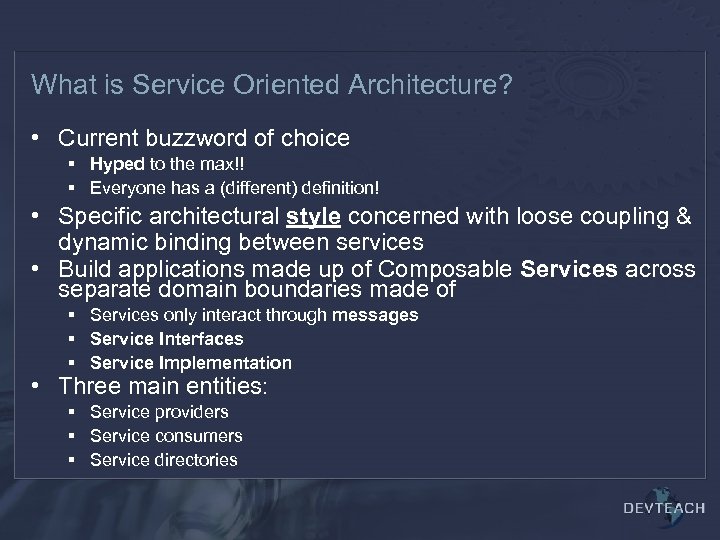 What is Service Oriented Architecture?

• Current buzzword of choice
  ▪ Hyped to the max!!
  ▪ Everyone has a (different) definition!
• Specific architectural style concerned with loose coupling & dynamic binding between services
• Build applications made up of Composable Services across separate domain boundaries made of
  ▪ Services only interact through messages
  ▪ Service Interfaces
  ▪ Service Implementation
• Three main entities:
  ▪ Service providers
  ▪ Service consumers
  ▪ Service directories

DEVTEACH